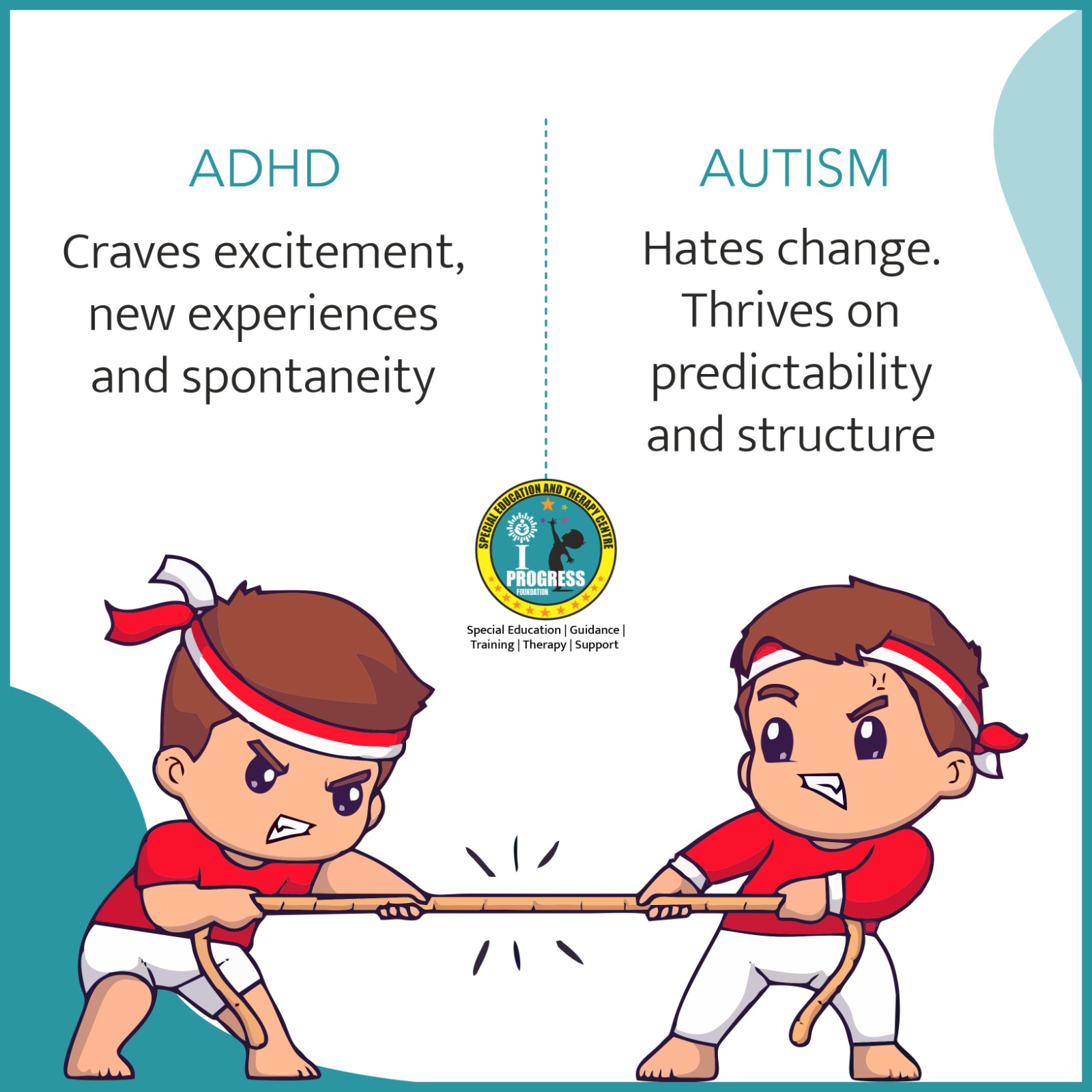 ADHD

Craves excitement, new experiences and spontaneity

AUTISM

Hates change. Thrives on predictability and structure

SPECIAL EDUCATION AND THERAPY CENTRE

I PROGRESS FOUNDATION

Special Education | Guidance | Training | Therapy | Support